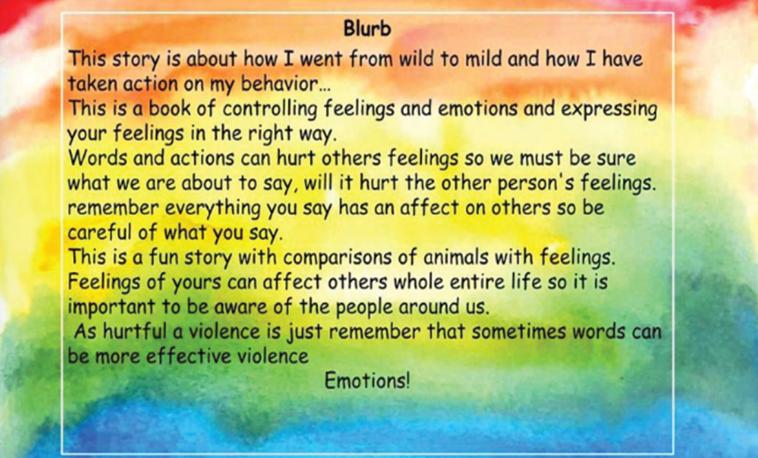 Blurb

This story is about how I went from wild to mild and how I have taken action on my behavior...
This is a book of controlling feelings and emotions and expressing your feelings in the right way.
Words and actions can hurt others feelings so we must be sure what we are about to say, will it hurt the other person's feelings.
remember everything you say has an affect on others so be careful of what you say.
This is a fun story with comparisons of animals with feelings.
Feelings of yours can affect others whole entire life so it is important to be aware of the people around us.
As hurtful a violence is just remember that sometimes words can be more effective violence

Emotions!